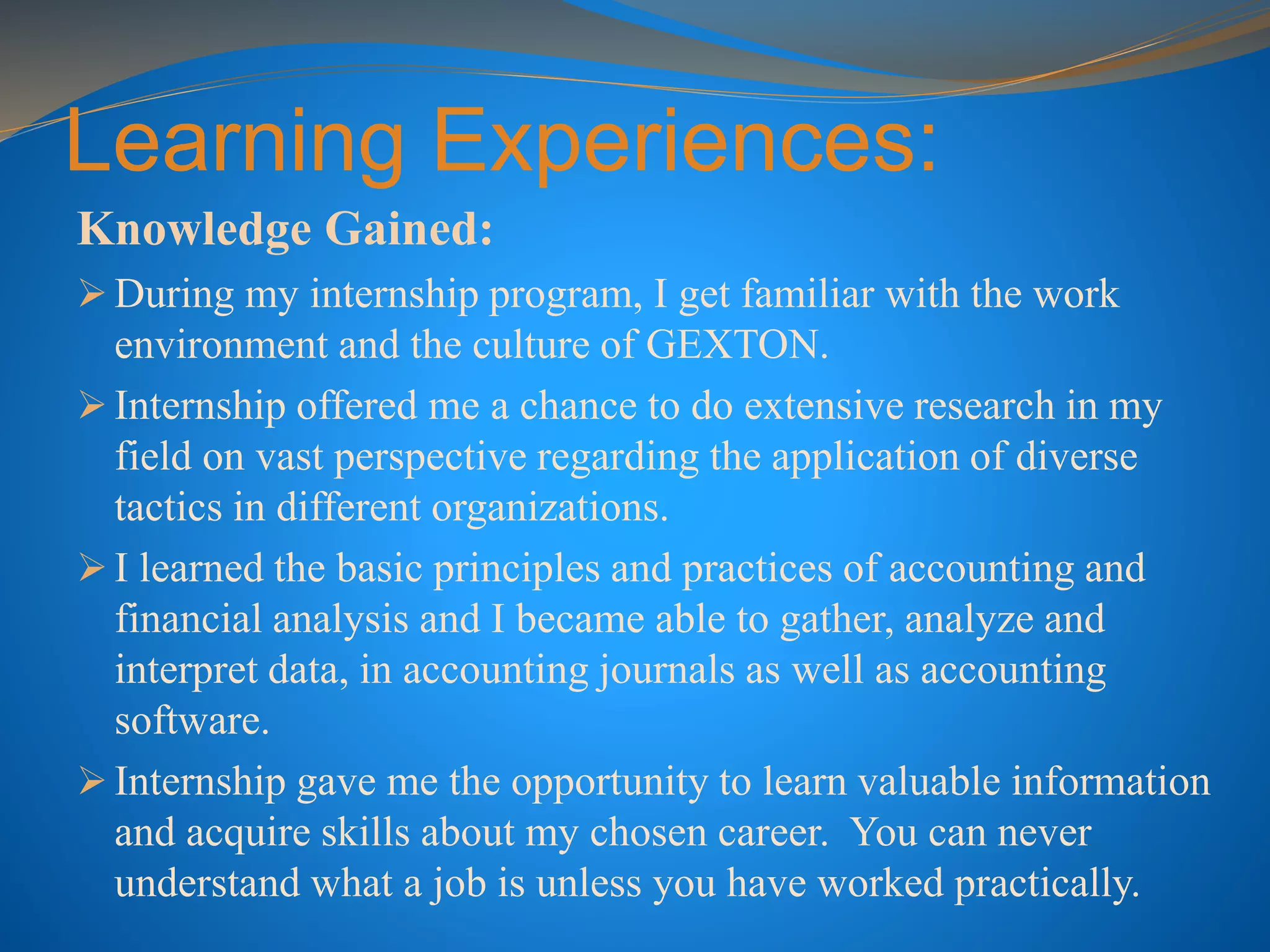 Learning Experiences:

Knowledge Gained:

➢ During my internship program, I get familiar with the work environment and the culture of GEXTON.

➢ Internship offered me a chance to do extensive research in my field on vast perspective regarding the application of diverse tactics in different organizations.

➢ I learned the basic principles and practices of accounting and financial analysis and I became able to gather, analyze and interpret data, in accounting journals as well as accounting software.

➢ Internship gave me the opportunity to learn valuable information and acquire skills about my chosen career. You can never understand what a job is unless you have worked practically.